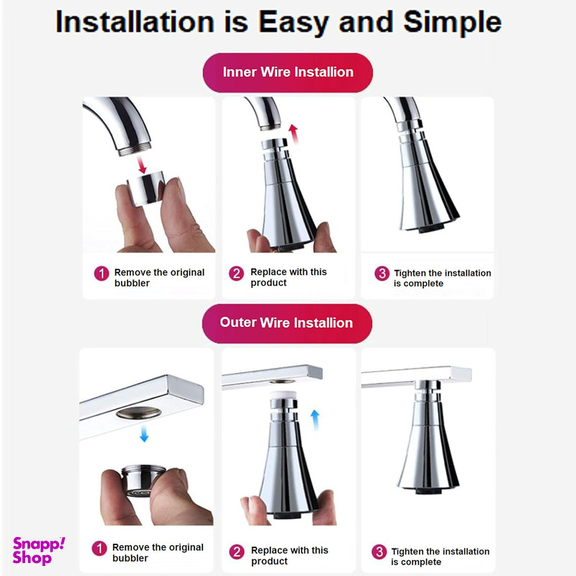 Installation is Easy and Simple

Inner Wire Installion

1 Remove the original bubbler

2 Replace with this product

3 Tighten the installation is complete

Outer Wire Installion

1 Remove the original bubbler

2 Replace with this product

3 Tighten the installation is complete

Snapp! Shop